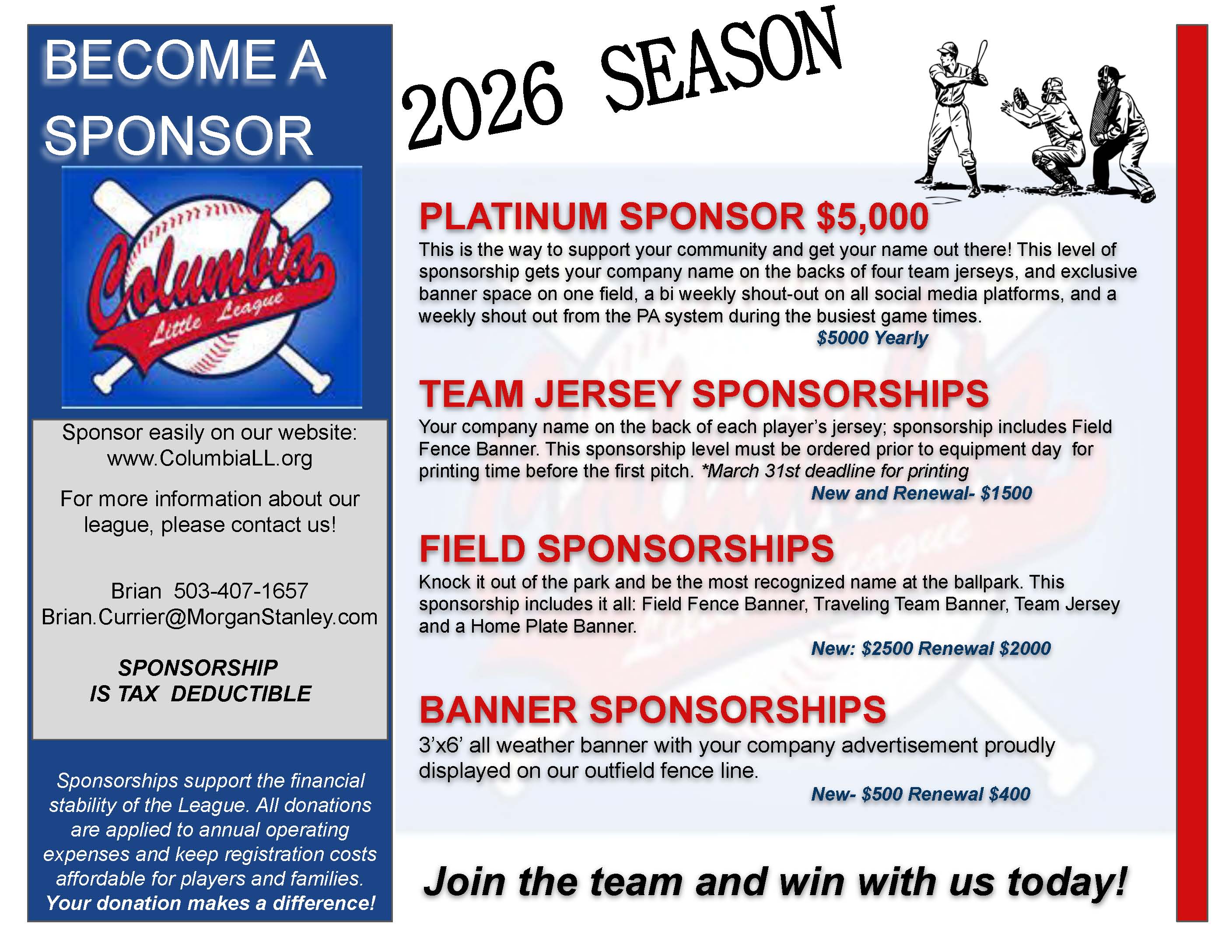 BECOME A SPONSOR

Columbia Little League

Sponsor easily on our website: www.ColumbiaLL.org

For more information about our league, please contact us!

Brian 503-407-1657
Brian.Currier@MorganStanley.com

SPONSORSHIP IS TAX DEDUCTIBLE

Sponsorships support the financial stability of the League. All donations are applied to annual operating expenses and keep registration costs affordable for players and families. Your donation makes a difference!

2026 SEASON

PLATINUM SPONSOR $5,000

This is the way to support your community and get your name out there! This level of sponsorship gets your company name on the backs of four team jerseys, and exclusive banner space on one field, a bi weekly shout-out on all social media platforms, and a weekly shout out from the PA system during the busiest game times.

$5000 Yearly

TEAM JERSEY SPONSORSHIPS

Your company name on the back of each player's jersey; sponsorship includes Field Fence Banner. This sponsorship level must be ordered prior to equipment day for printing time before the first pitch. *March 31st deadline for printing

New and Renewal- $1500

FIELD SPONSORSHIPS

Knock it out of the park and be the most recognized name at the ballpark. This sponsorship includes it all: Field Fence Banner, Traveling Team Banner, Team Jersey and a Home Plate Banner.

New: $2500 Renewal $2000

BANNER SPONSORSHIPS

3'x6' all weather banner with your company advertisement proudly displayed on our outfield fence line.

New- $500 Renewal $400

Join the team and win with us today!